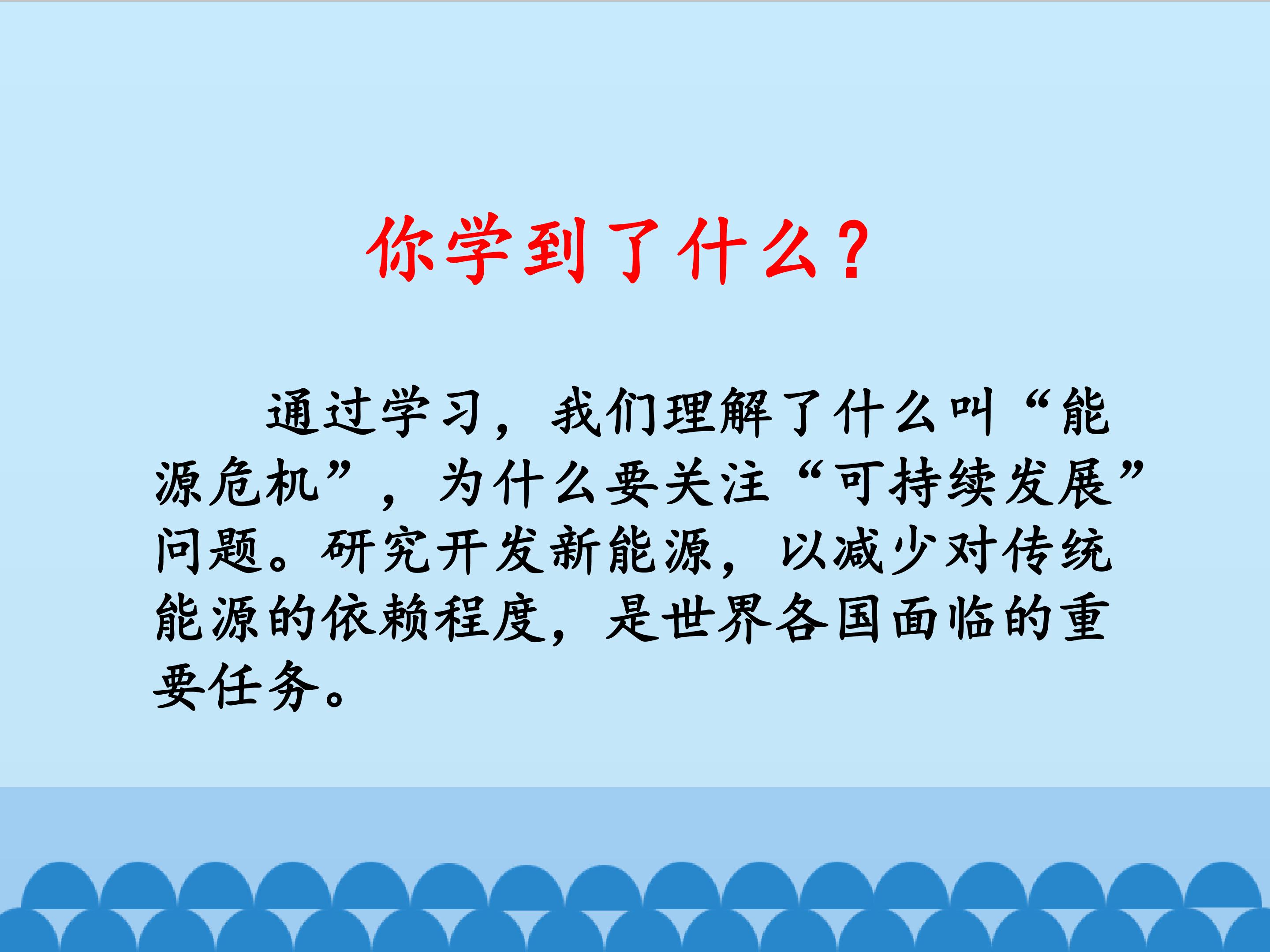 你学到了什么？

通过学习，我们理解了什么叫“能源危机”，为什么要关注“可持续发展”问题。研究开发新能源，以减少对传统能源的依赖程度，是世界各国面临的重要任务。